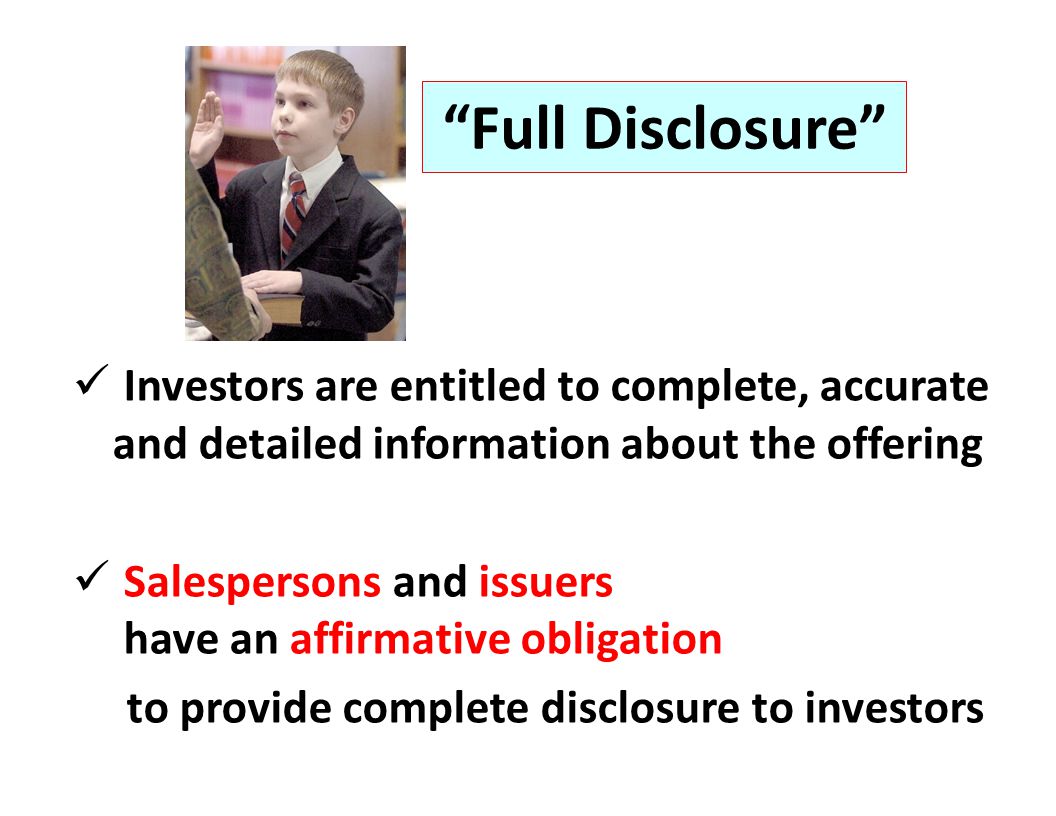 “Full Disclosure”

✓ Investors are entitled to complete, accurate and detailed information about the offering

✓ Salespersons and issuers have an affirmative obligation to provide complete disclosure to investors